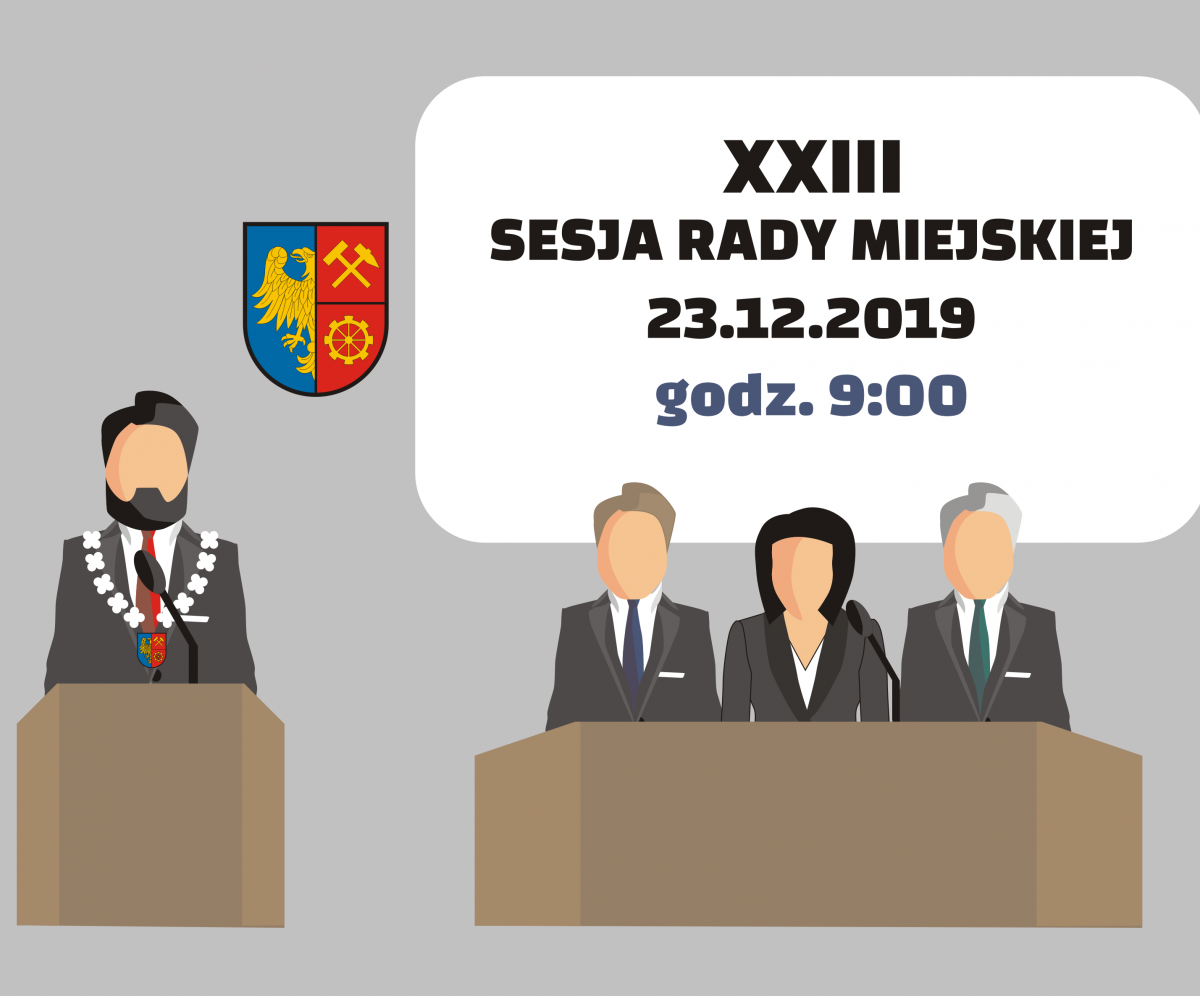 XXIII
SESJA RADY MIEJSKIEJ
23.12.2019
godz. 9:00